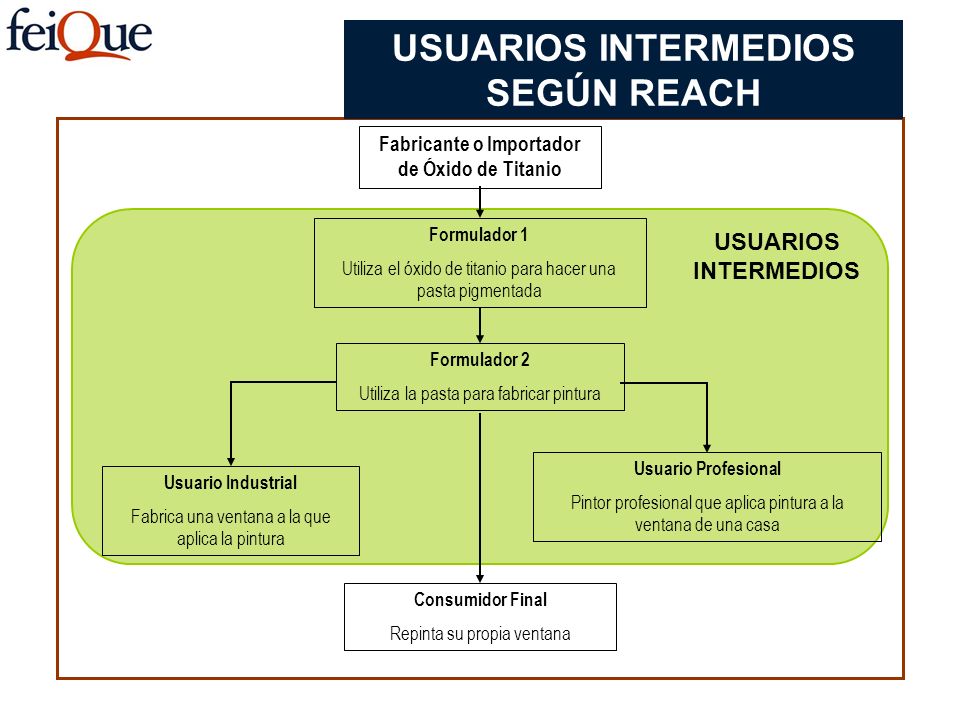 feiQue

USUARIOS INTERMEDIOS SEGÚN REACH

Fabricante o Importador de Óxido de Titanio

Formulador 1

Utiliza el óxido de titanio para hacer una pasta pigmentada

USUARIOS INTERMEDIOS

Formulador 2

Utiliza la pasta para fabricar pintura

Usuario Industrial

Fabrica una ventana a la que aplica la pintura

Usuario Profesional

Pintor profesional que aplica pintura a la ventana de una casa

Consumidor Final

Repinta su propia ventana